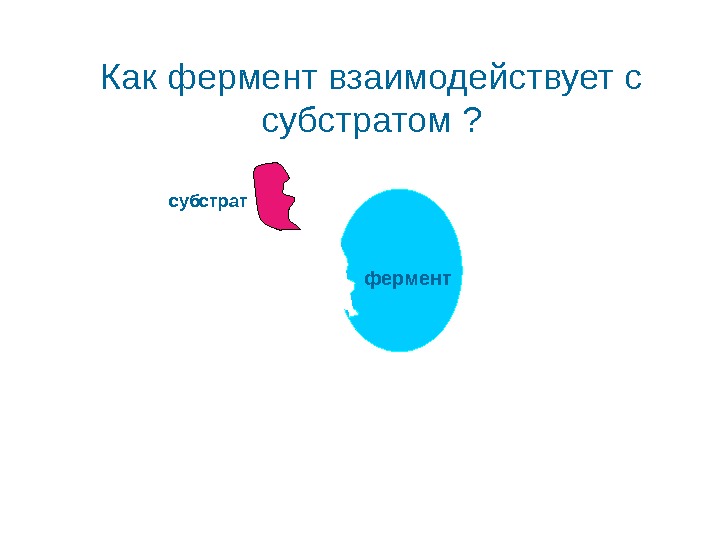 Как фермент взаимодействует с субстратом ?

субстрат

фермент